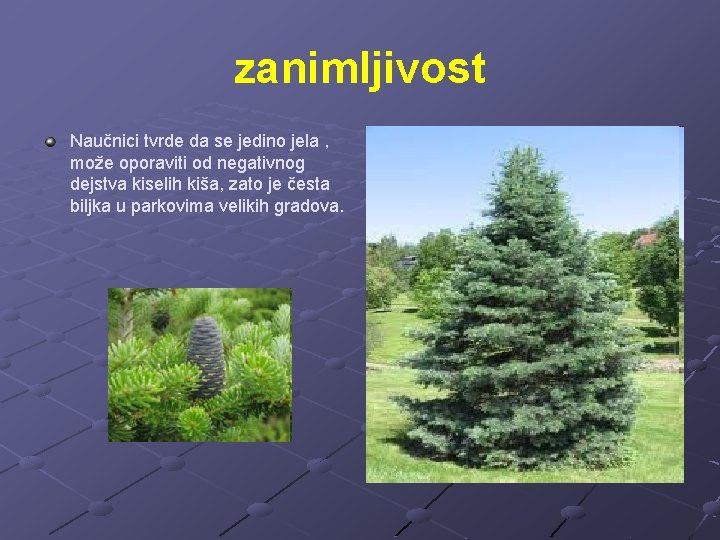 zanimljivost

Naučnici tvrde da se jedino jela , može oporaviti od negativnog dejstva kiselih kiša, zato je česta biljka u parkovima velikih gradova.